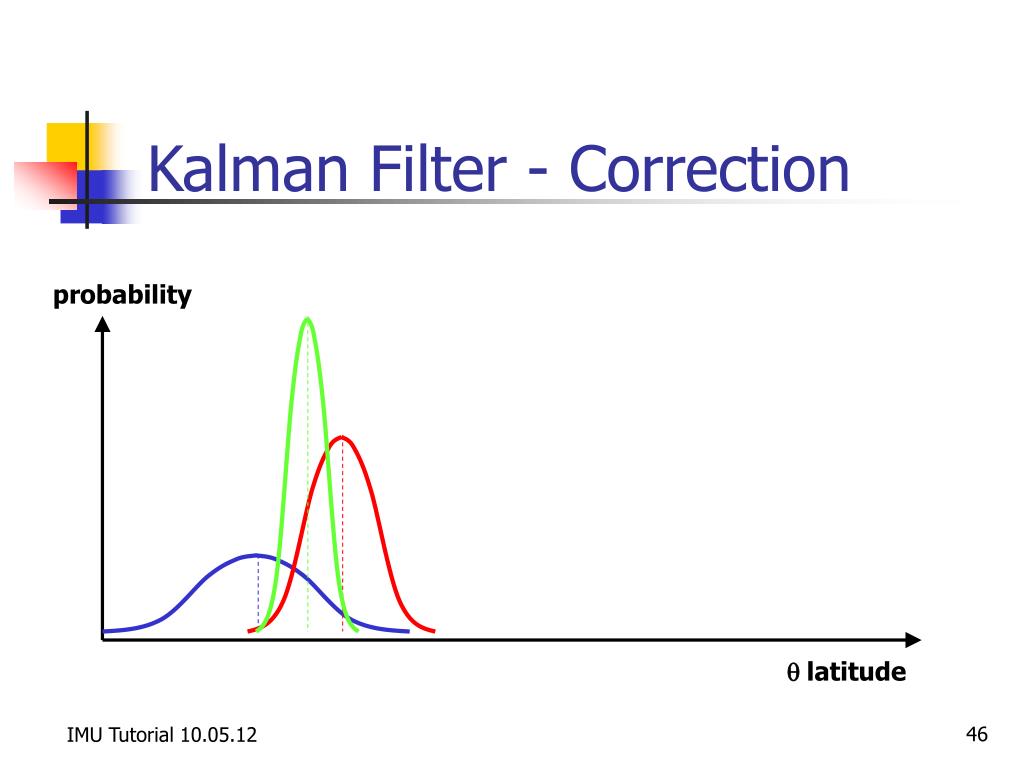 Kalman Filter - Correction

probability

$\theta$ latitude

IMU Tutorial 10.05.12

46